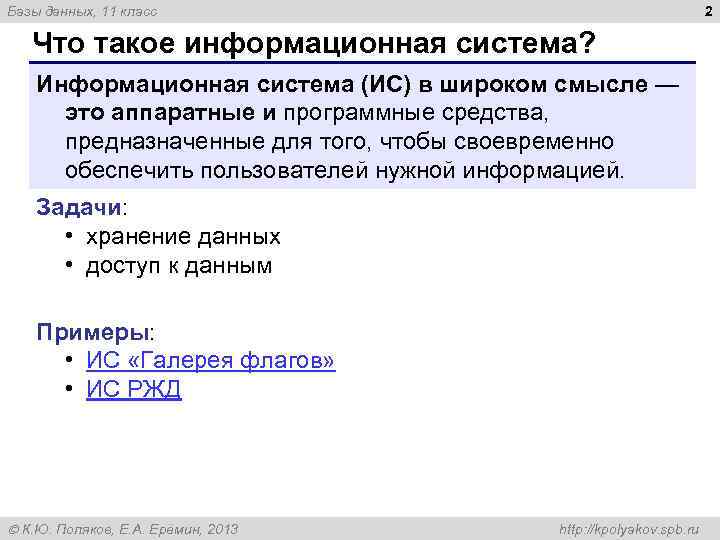 Базы данных, 11 класс

2

Что такое информационная система?

Информационная система (ИС) в широком смысле — это аппаратные и программные средства, предназначенные для того, чтобы своевременно обеспечить пользователей нужной информацией.

Задачи:
• хранение данных
• доступ к данным

Примеры:
• ИС «Галерея флагов»
• ИС РЖД

© К.Ю. Поляков, Е.А. Еремин, 2013

http://kpolyakov.spb.ru